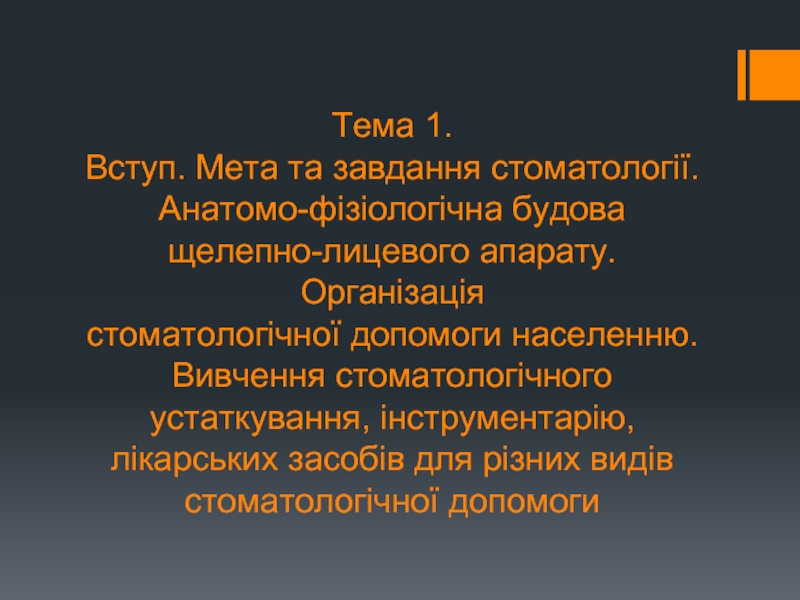 Тема 1.
Вступ. Мета та завдання стоматології. Анатомо-фізіологічна будова щелепно-лицевого апарату. Організація стоматологічної допомоги населенню. Вивчення стоматологічного устаткування, інструментарію, лікарських засобів для різних видів стоматологічної допомоги